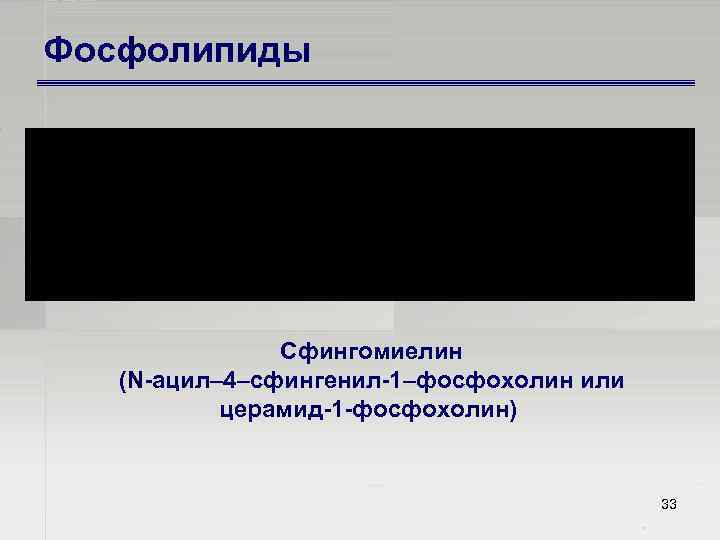 Фосфолипиды

Сфингомиелин
(N-ацил–4–сфингенил-1–фосфохолин или церамид-1-фосфохолин)

33